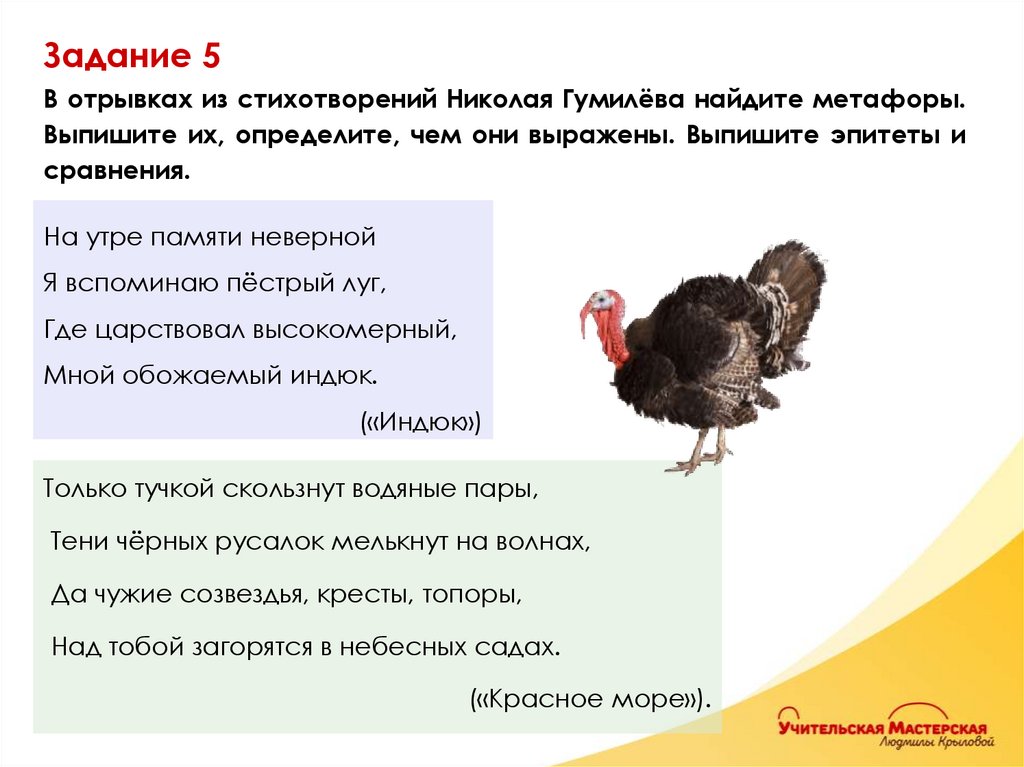 Задание 5

В отрывках из стихотворений Николая Гумилёва найдите метафоры. Выпишите их, определите, чем они выражены. Выпишите эпитеты и сравнения.

На утре памяти неверной
Я вспоминаю пёстрый луг,
Где царствовал высокомерный,
Мной обожаемый индюк.
(«Индюк»)

Только тучкой скользнут водяные пары,
Тени чёрных русалок мелькнут на волнах,
Да чужие созвездья, кресты, топоры,
Над тобой загорятся в небесных садах.
(«Красное море»).

Учительская Мастерская
Людмилы Крыловой